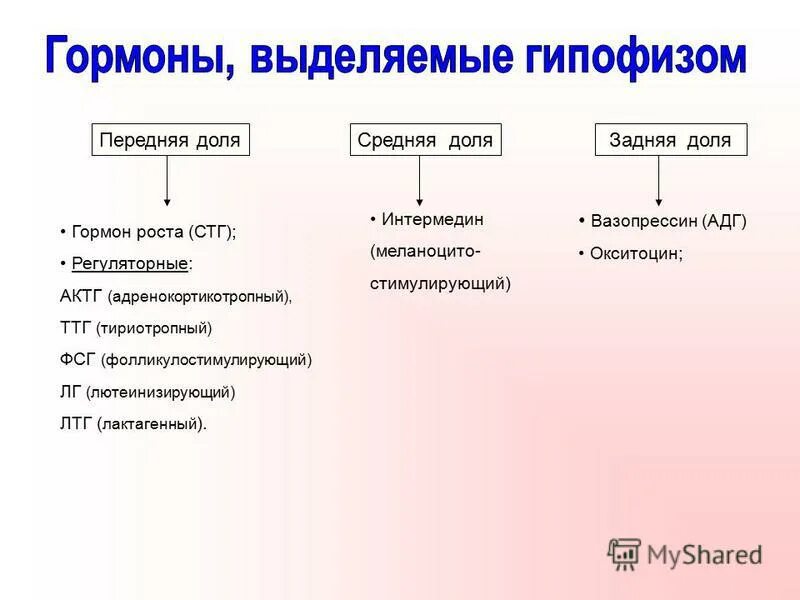 Гормоны, выделяемые гипофизом

Передняя доля

• Гормон роста (СТГ);
• Регуляторные:
АКТГ (адренокортикотропный),
ТТГ (тириотропный)
ФСГ (фолликулостимулирующий)
ЛГ (лютеинизирующий)
ЛТГ (лактагенный).

Средняя доля

• Интермедин (меланоцито-стимулирующий)

Задняя доля

• Вазопрессин (АДГ)
• Окситоцин;

MyShared